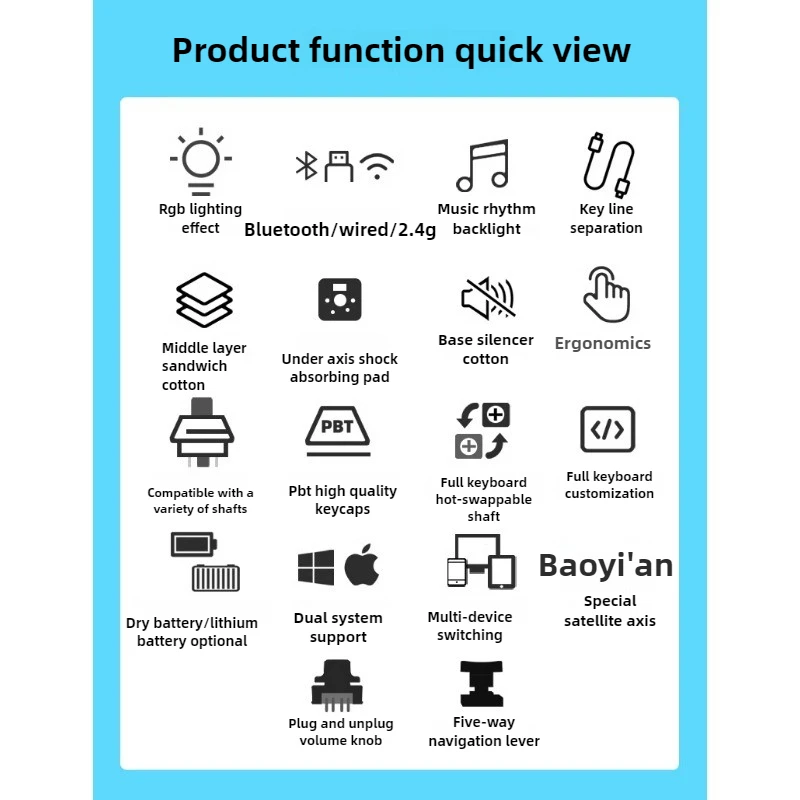 Product function quick view

Rgb lighting effect

Bluetooth/wired/2.4g

Music rhythm backlight

Key line separation

Middle layer sandwich cotton

Under axis shock absorbing pad

Base silencer cotton

Ergonomics

Compatible with a variety of shafts

PBT

Pbt high quality keycaps

Full keyboard hot-swappable shaft

</>

Full keyboard customization

Dry battery/lithium battery optional

Dual system support

Multi-device switching

Baoyi'an

Special satellite axis

Plug and unplug volume knob

Five-way navigation lever